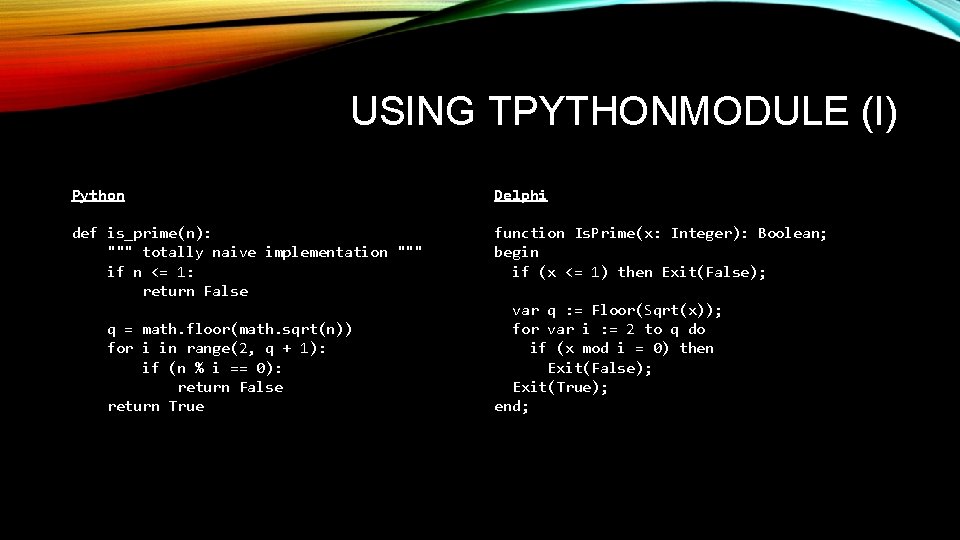 USING TPYTHONMODULE (I)

Python

def is_prime(n):
    """ totally naive implementation """
    if n <= 1:
        return False

    q = math.floor(math.sqrt(n))
    for i in range(2, q + 1):
        if (n % i == 0):
            return False
    return True

Delphi

function IsPrime(x: Integer): Boolean;
begin
  if (x <= 1) then Exit(False);

  var q := Floor(Sqrt(x));
  for var i := 2 to q do
    if (x mod i = 0) then
      Exit(False);
  Exit(True);
end;